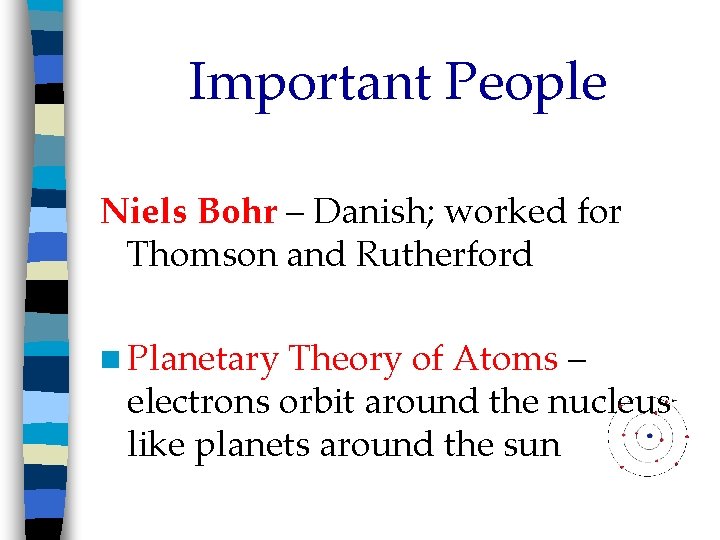 Important People

Niels Bohr – Danish; worked for Thomson and Rutherford

Planetary Theory of Atoms – electrons orbit around the nucleus like planets around the sun